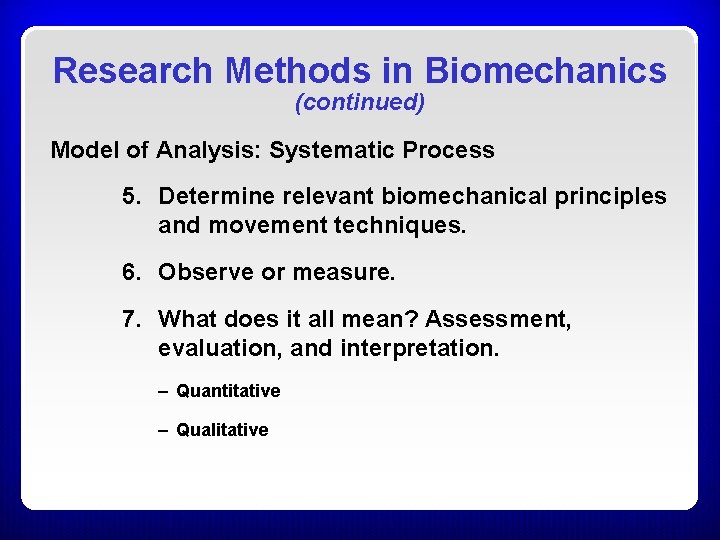 Research Methods in Biomechanics
(continued)

Model of Analysis: Systematic Process

5. Determine relevant biomechanical principles and movement techniques.

6. Observe or measure.

7. What does it all mean? Assessment, evaluation, and interpretation.

– Quantitative

– Qualitative